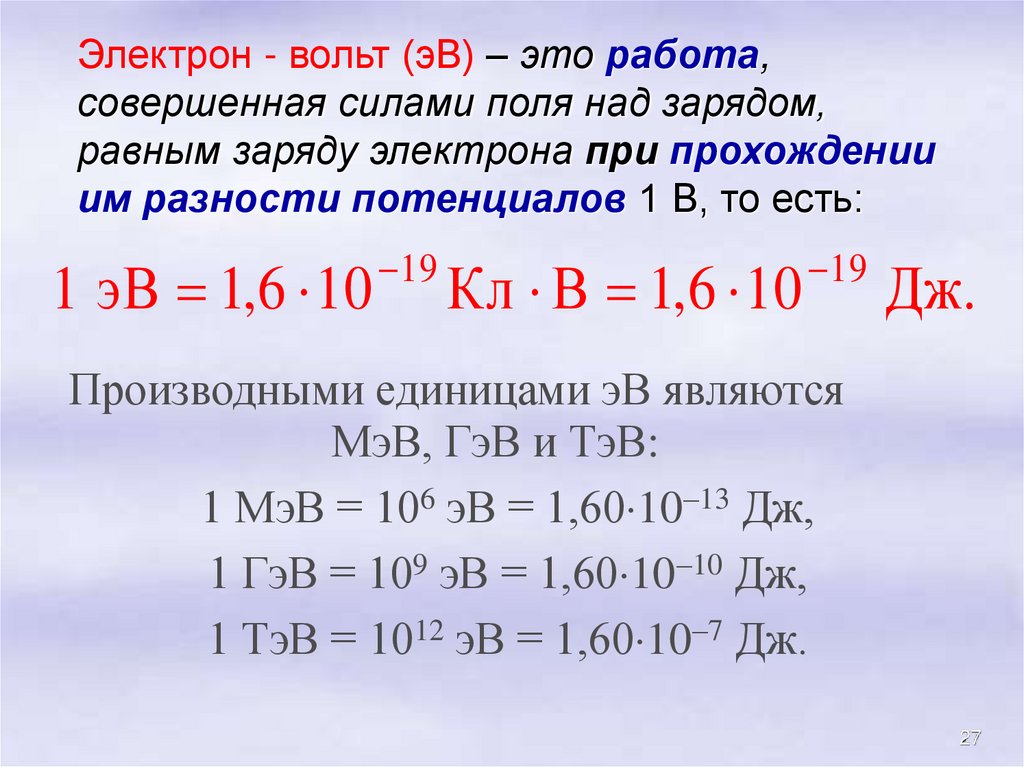 Электрон - вольт (эВ) – это работа, совершенная силами поля над зарядом, равным заряду электрона при прохождении им разности потенциалов 1 В, то есть:

$1\ эВ = 1,6 \cdot 10^{-19}\ Кл \cdot В = 1,6 \cdot 10^{-19}\ Дж.$

Производными единицами эВ являются МэВ, ГэВ и ТэВ:

1 МэВ = $10^6$ эВ = $1,60 \cdot 10^{-13}$ Дж,

1 ГэВ = $10^9$ эВ = $1,60 \cdot 10^{-10}$ Дж,

1 ТэВ = $10^{12}$ эВ = $1,60 \cdot 10^{-7}$ Дж.

27